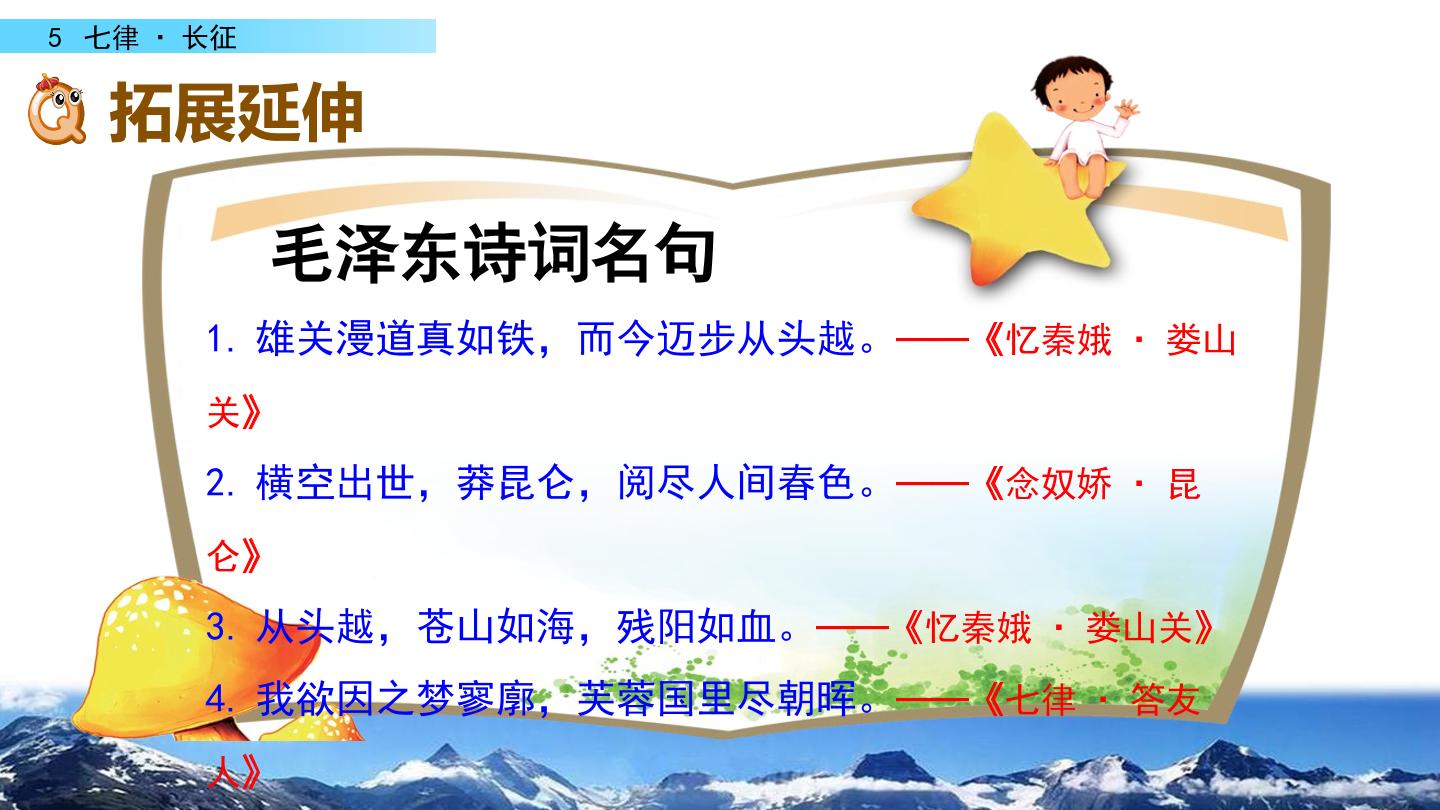 5 七律 · 长征

拓展延伸

毛泽东诗词名句

1. 雄关漫道真如铁，而今迈步从头越。——《忆秦娥 · 娄山关》

2. 横空出世，莽昆仑，阅尽人间春色。——《念奴娇 · 昆仑》

3. 从头越，苍山如海，残阳如血。——《忆秦娥 · 娄山关》

4. 我欲因之梦寥廓，芙蓉国里尽朝晖。——《七律 · 答友人》